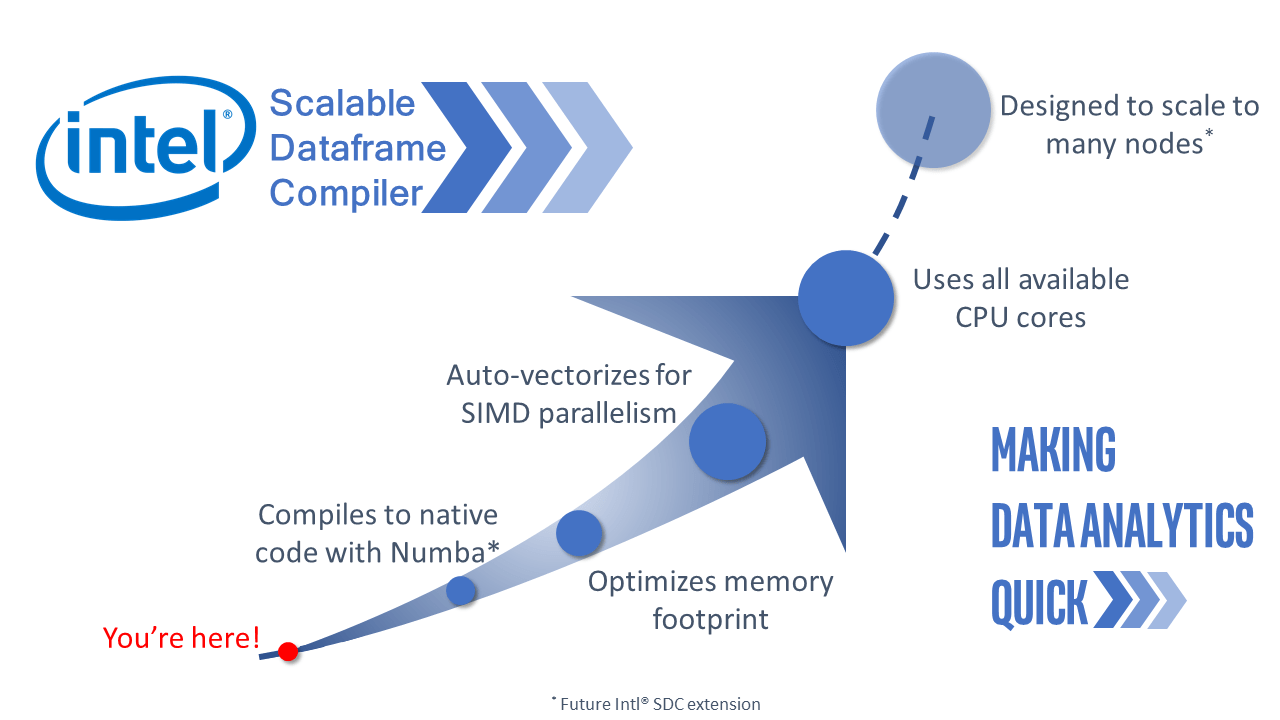 intel®

Scalable Dataframe Compiler

Designed to scale to many nodes*

Uses all available CPU cores

Auto-vectorizes for SIMD parallelism

Compiles to native code with Numba*

Optimizes memory footprint

You're here!

MAKING DATA ANALYTICS QUICK

* Future Intl® SDC extension